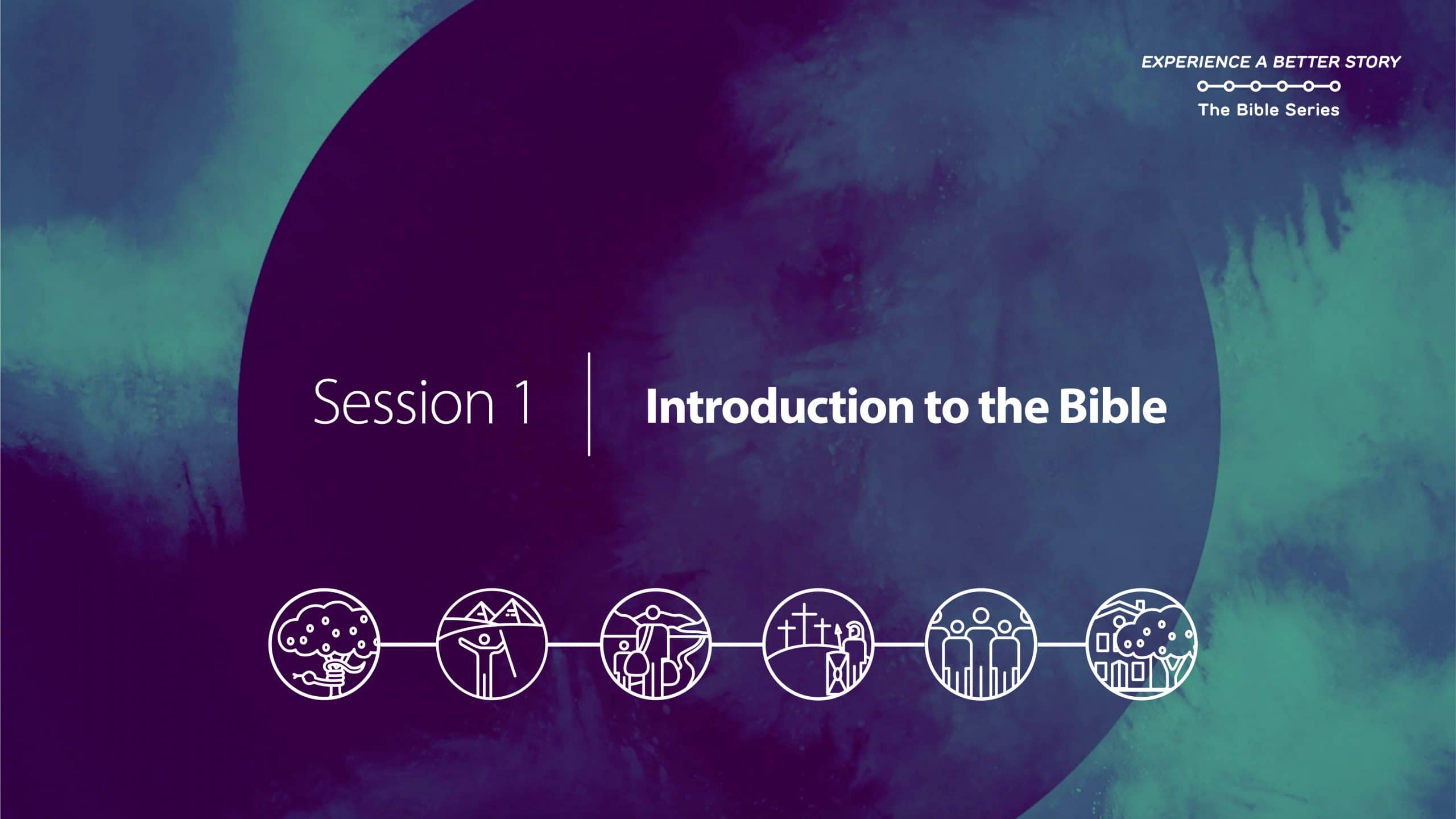 EXPERIENCE A BETTER STORY
The Bible Series

Session 1

Introduction to the Bible